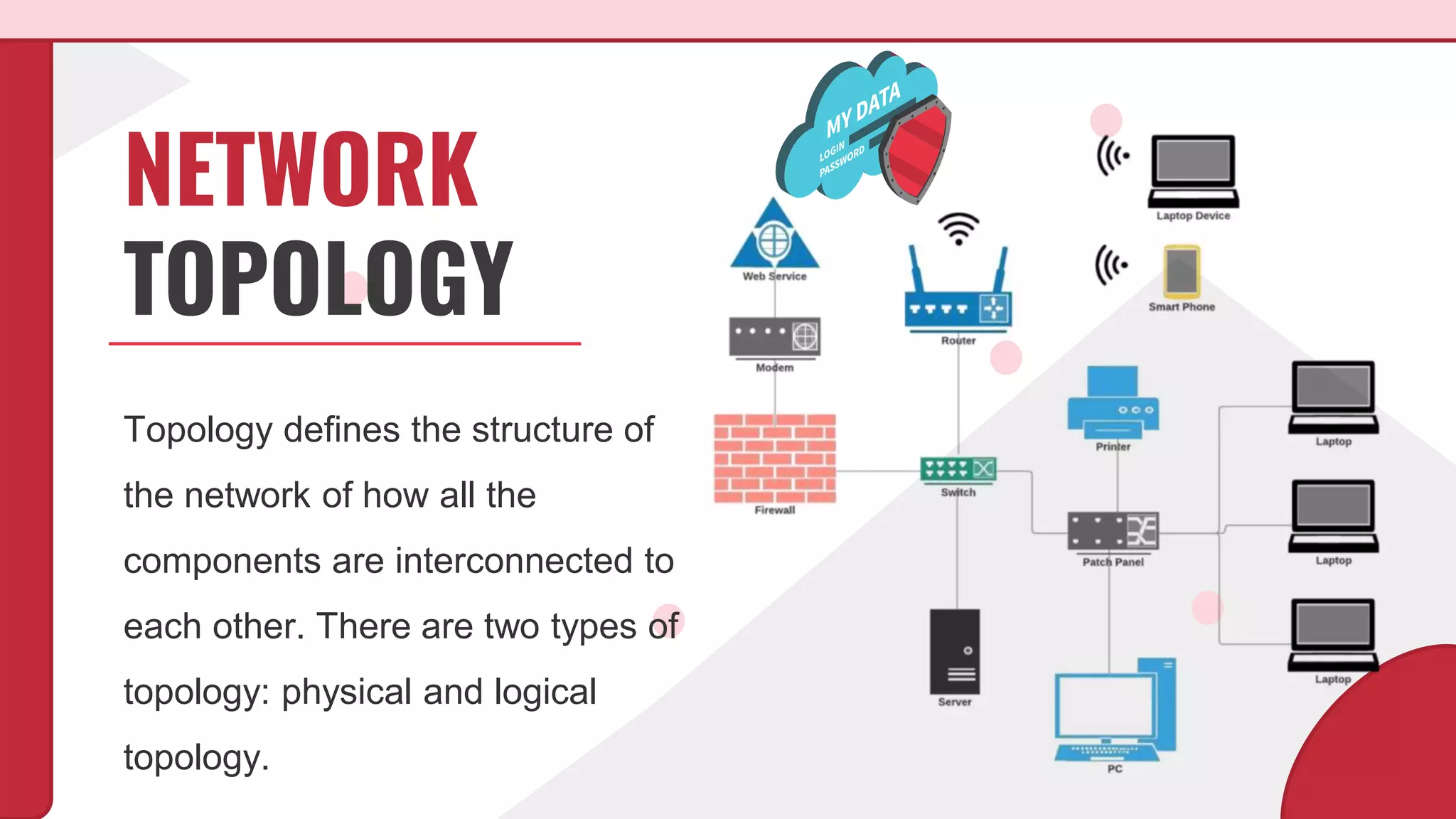 NETWORK TOPOLOGY

Topology defines the structure of the network of how all the components are interconnected to each other. There are two types of topology: physical and logical topology.

MY DATA
LOGIN
PASSWORD

Web Service
Modem
Firewall
Router
Switch
Server
Laptop Device
Smart Phone
Printer
Patch Panel
PC
Laptop
Laptop
Laptop